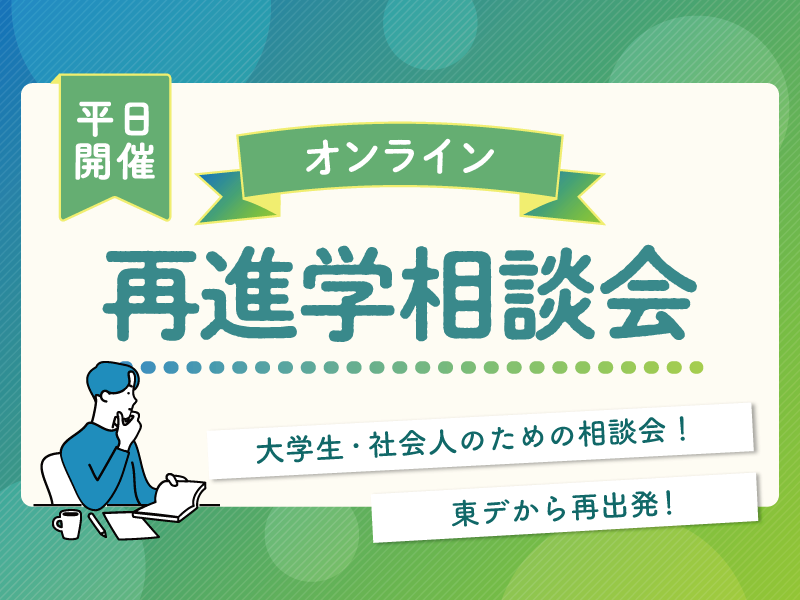 平日開催

オンライン

再進学相談会

大学生・社会人のための相談会！

東デから再出発！